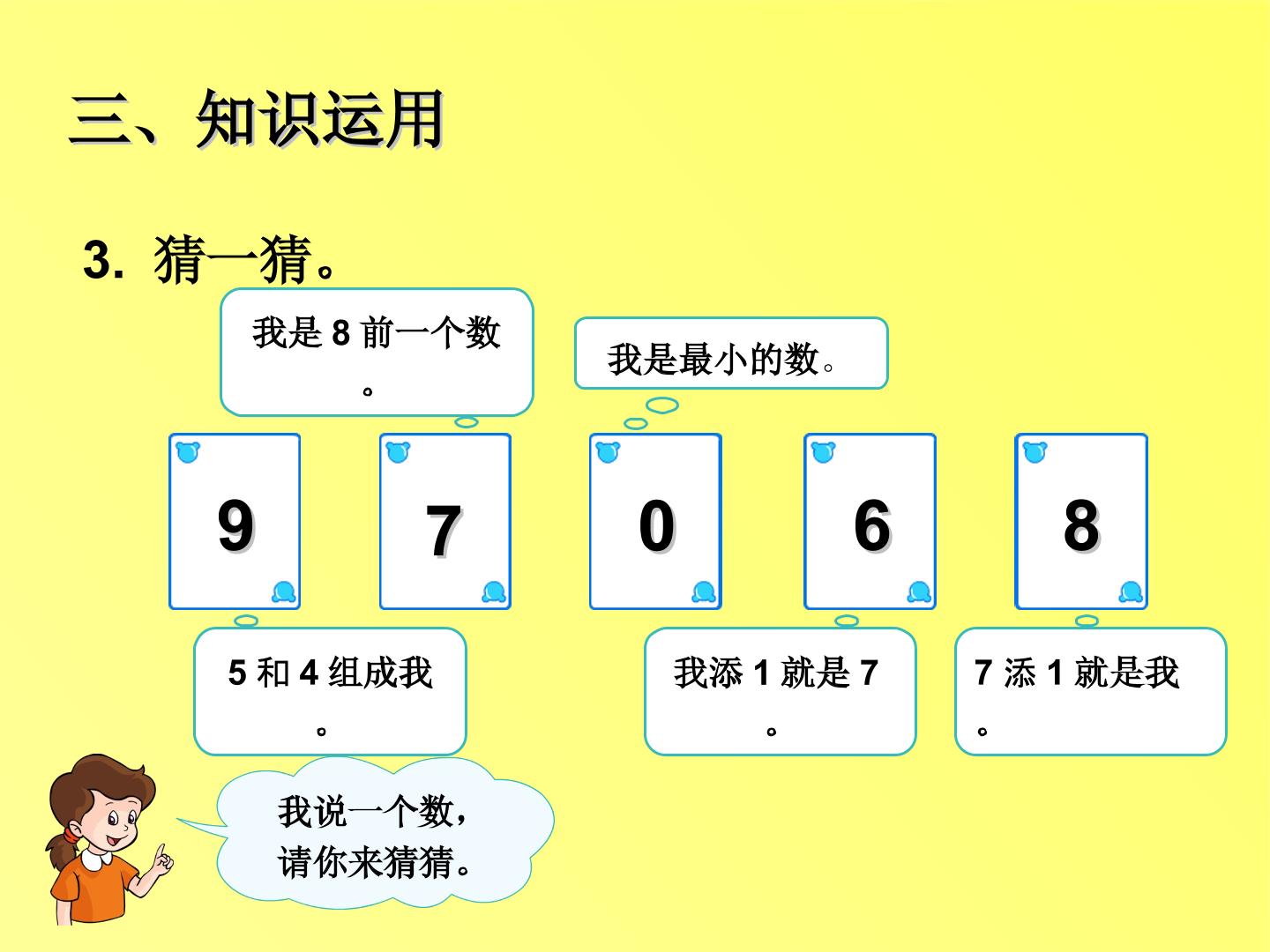 三、知识运用

3. 猜一猜。

我是 8 前一个数。

我是最小的数。

9

7

0

6

8

5 和 4 组成我。

我添 1 就是 7。

7 添 1 就是我。

我说一个数，请你来猜猜。